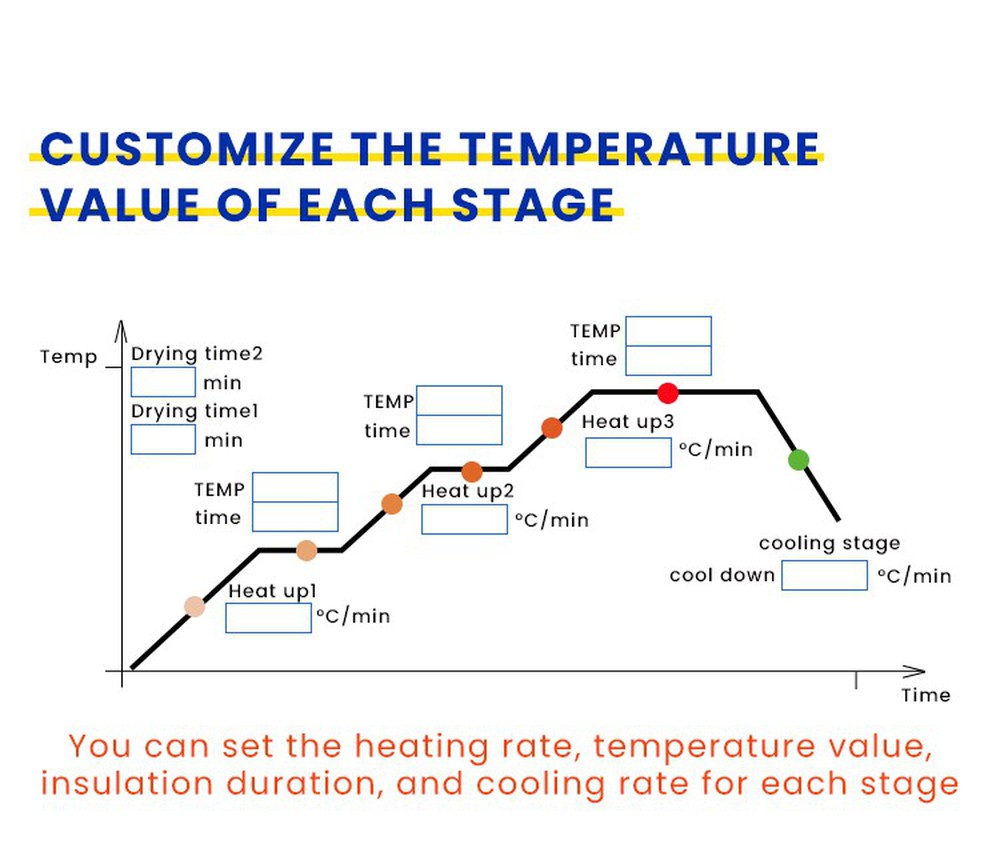 CUSTOMIZE THE TEMPERATURE VALUE OF EACH STAGE

Temp

Drying time2
min
Drying time1
min

TEMP
time

Heat up1
°C/min

TEMP
time

Heat up2
°C/min

TEMP
time

Heat up3
°C/min

cooling stage
cool down
°C/min

Time

You can set the heating rate, temperature value, insulation duration, and cooling rate for each stage